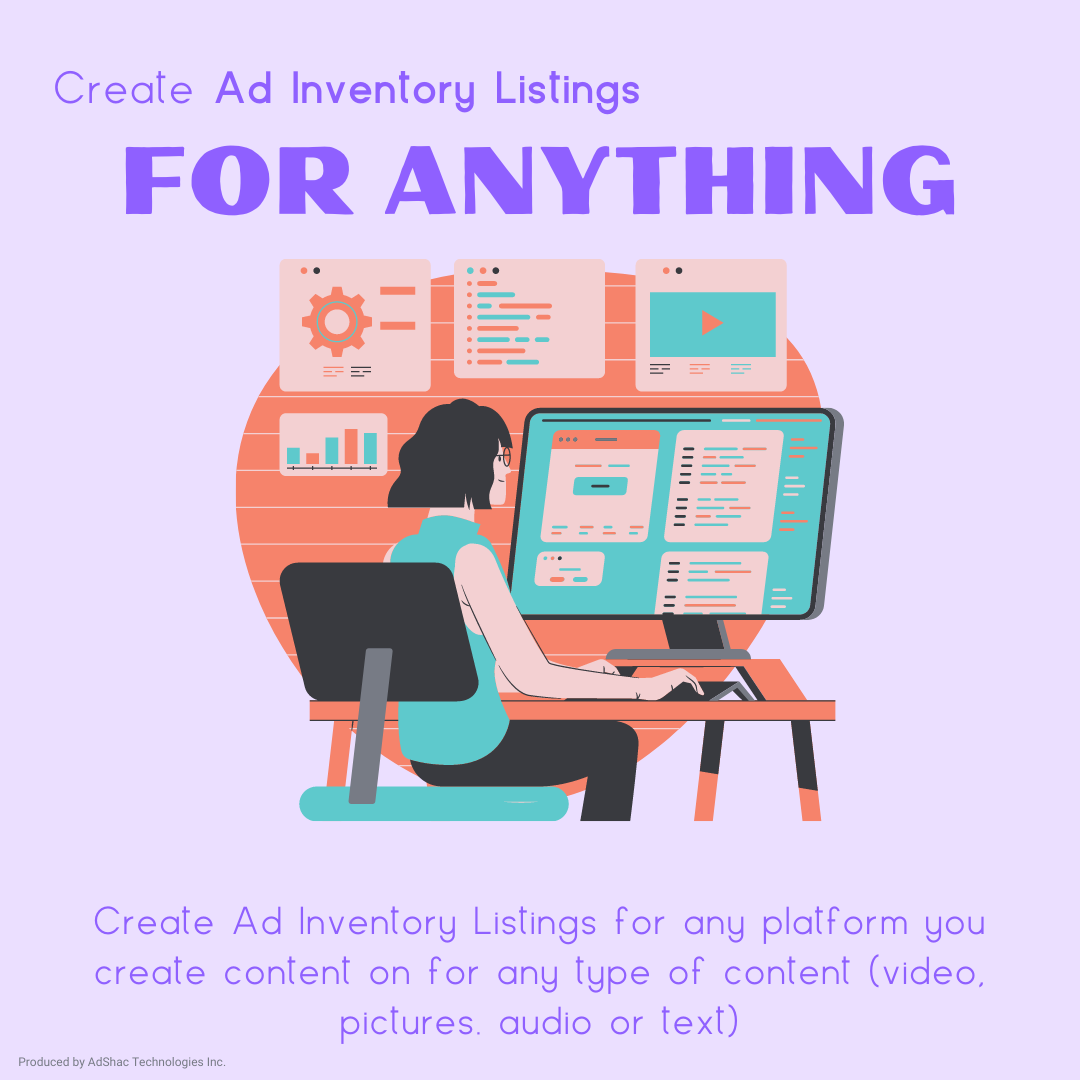 Create Ad Inventory Listings

FOR ANYTHING

Create Ad Inventory Listings for any platform you create content on for any type of content (video, pictures. audio or text)

Produced by AdShac Technologies Inc.